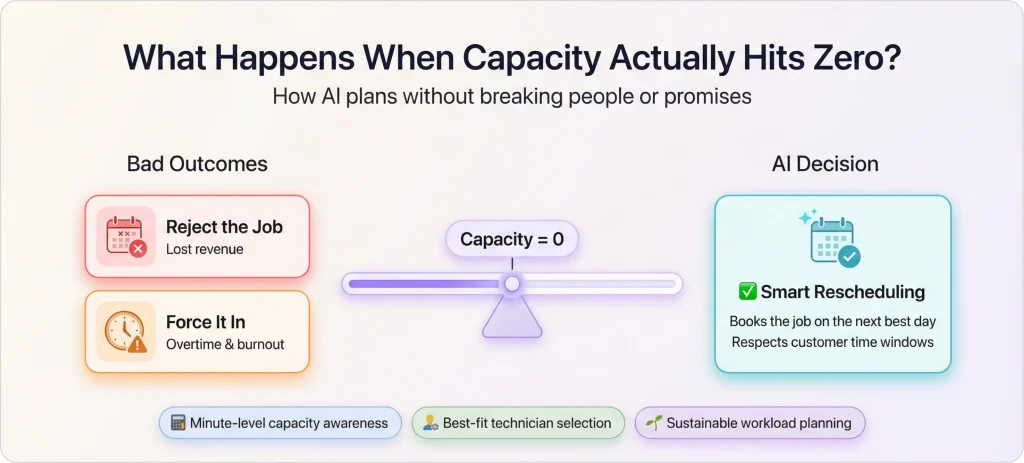 What Happens When Capacity Actually Hits Zero?
How AI plans without breaking people or promises

Bad Outcomes

Reject the Job
Lost revenue

Force It In
Overtime & burnout

Capacity = 0

AI Decision

✅ Smart Rescheduling
Books the job on the next best day
Respects customer time windows

Minute-level capacity awareness
Best-fit technician selection
Sustainable workload planning